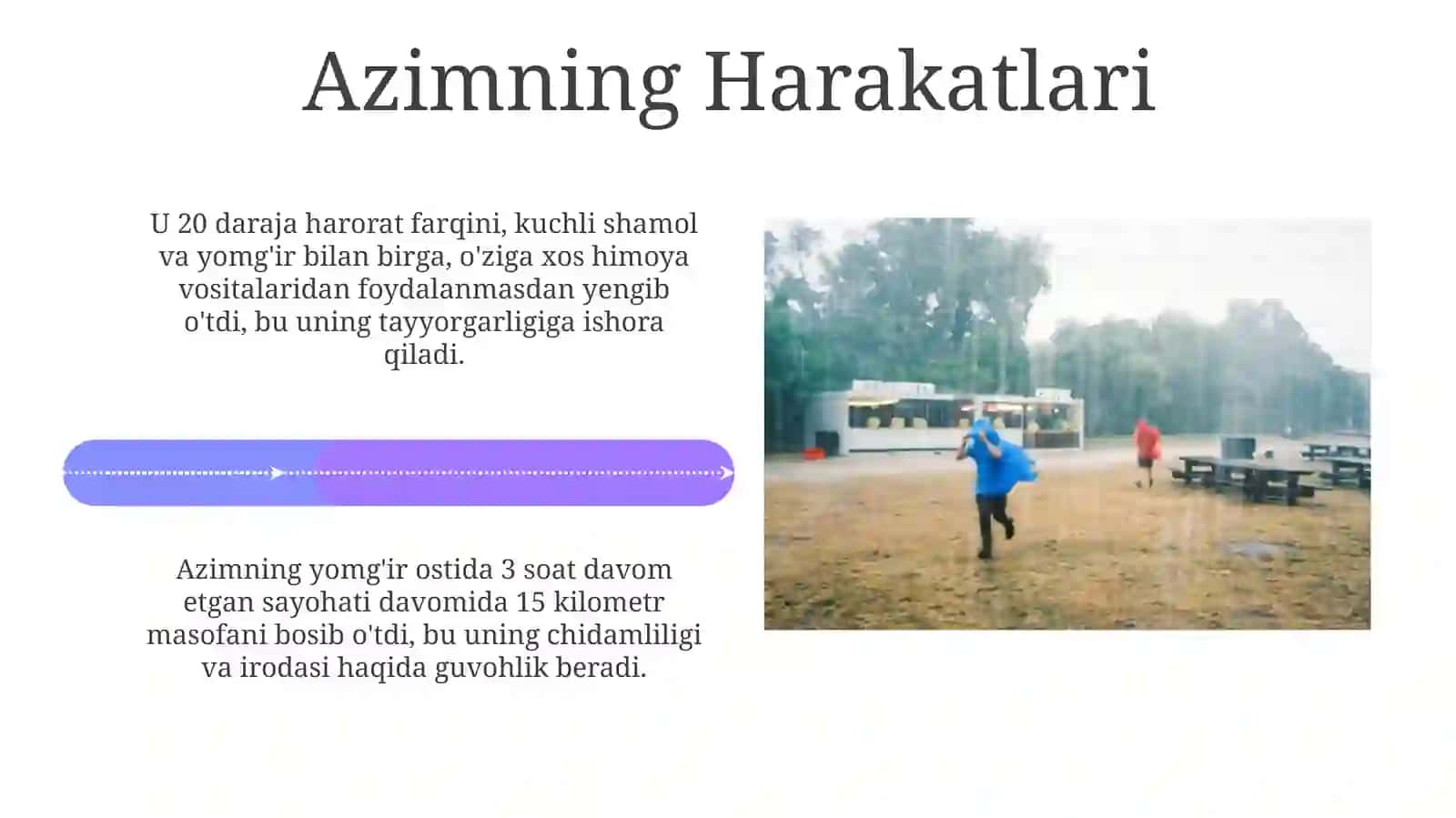 Azimning Harakatlari

U 20 daraja harorat farqini, kuchli shamol va yomg'ir bilan birga, o'ziga xos himoya vositalaridan foydalanmasdan yengib o'tdi, bu uning tayyorgarligiga ishora qiladi.

Azimning yomg'ir ostida 3 soat davom etgan sayohati davomida 15 kilometr masofani bosib o'tdi, bu uning chidamliligi va irodasi haqida guvohlik beradi.